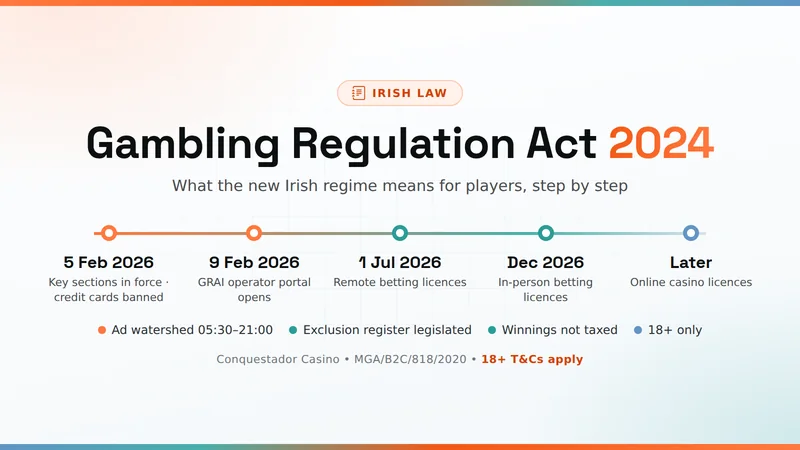 IRISH LAW

Gambling Regulation Act 2024

What the new Irish regime means for players, step by step

5 Feb 2026
Key sections in force · credit cards banned

9 Feb 2026
GRAI operator portal opens

1 Jul 2026
Remote betting licences

Dec 2026
In-person betting licences

Later
Online casino licences

Ad watershed 05:30–21:00
Exclusion register legislated
Winnings not taxed
18+ only

Conquestador Casino • MGA/B2C/818/2020 • 18+ T&Cs apply